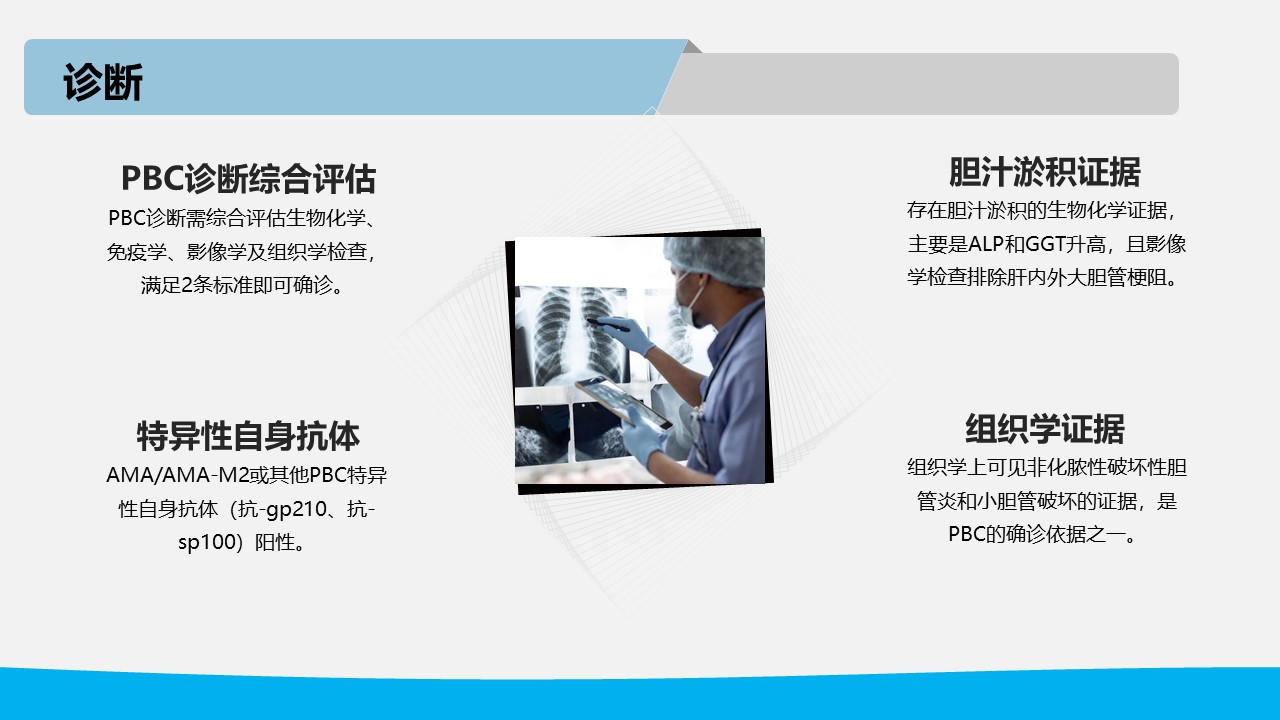 诊断

PBC诊断综合评估

PBC诊断需综合评估生物化学、免疫学、影像学及组织学检查，满足2条标准即可确诊。

特异性自身抗体

AMA/AMA-M2或其他PBC特异性自身抗体（抗-gp210、抗-sp100）阳性。

胆汁淤积证据

存在胆汁淤积的生物化学证据，主要是ALP和GGT升高，且影像学检查排除肝内外大胆管梗阻。

组织学证据

组织学上可见非化脓性破坏性胆管炎和小胆管破坏的证据，是PBC的确诊依据之一。